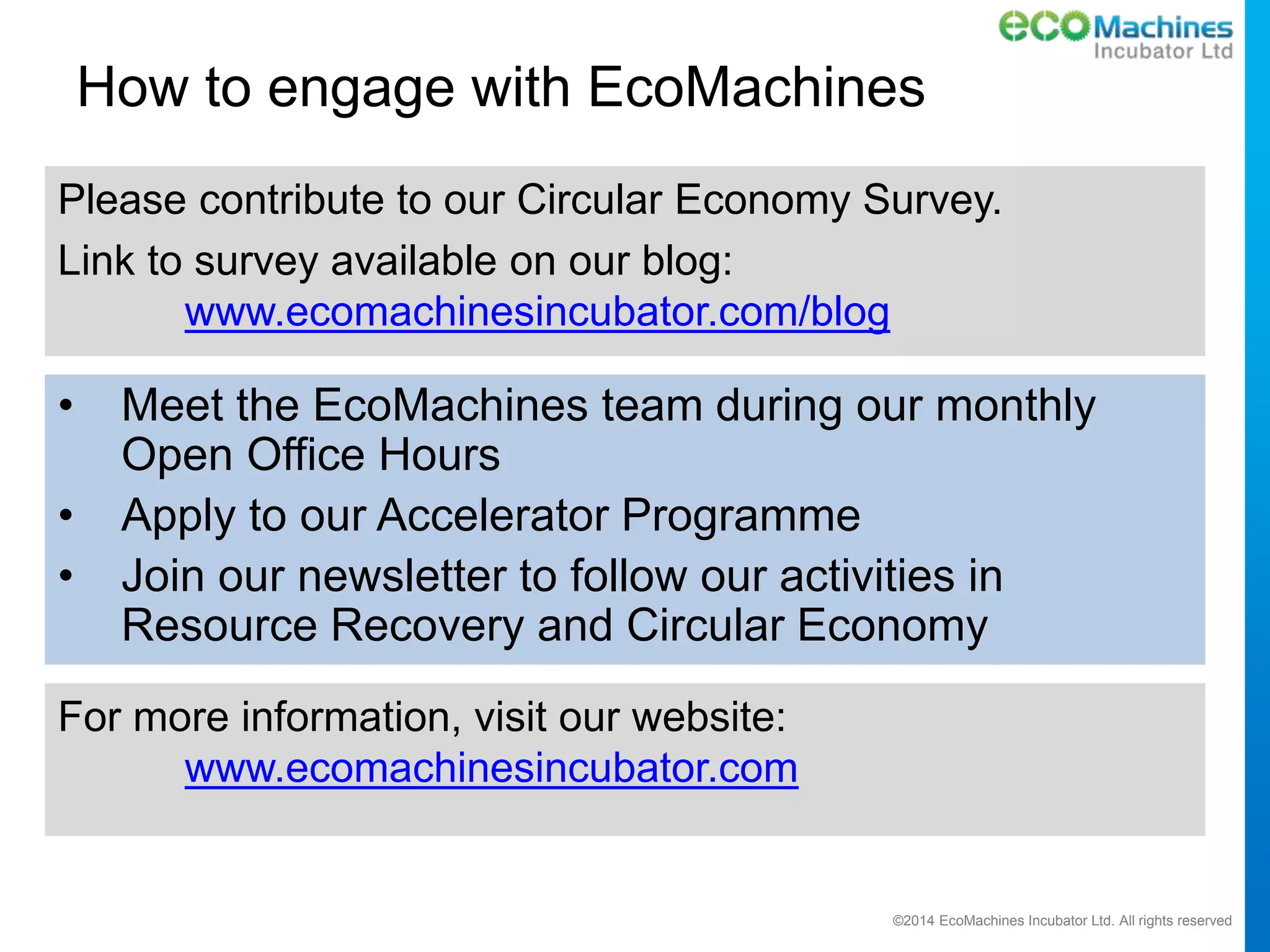 ecoMachines
Incubator Ltd

How to engage with EcoMachines

Please contribute to our Circular Economy Survey.

Link to survey available on our blog:
www.ecomachinesincubator.com/blog

• Meet the EcoMachines team during our monthly Open Office Hours
• Apply to our Accelerator Programme
• Join our newsletter to follow our activities in Resource Recovery and Circular Economy

For more information, visit our website:
www.ecomachinesincubator.com

©2014 EcoMachines Incubator Ltd. All rights reserved